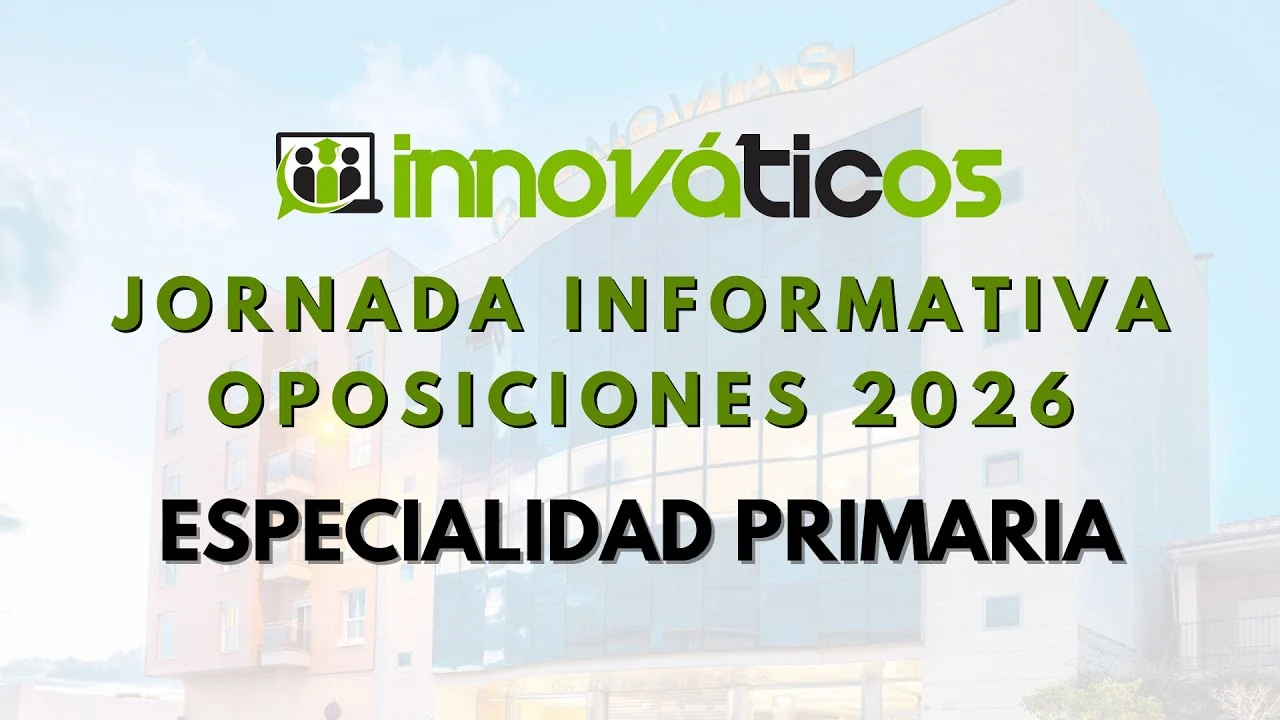 innováticos

JORNADA INFORMATIVA
OPOSICIONES 2026

ESPECIALIDAD PRIMARIA